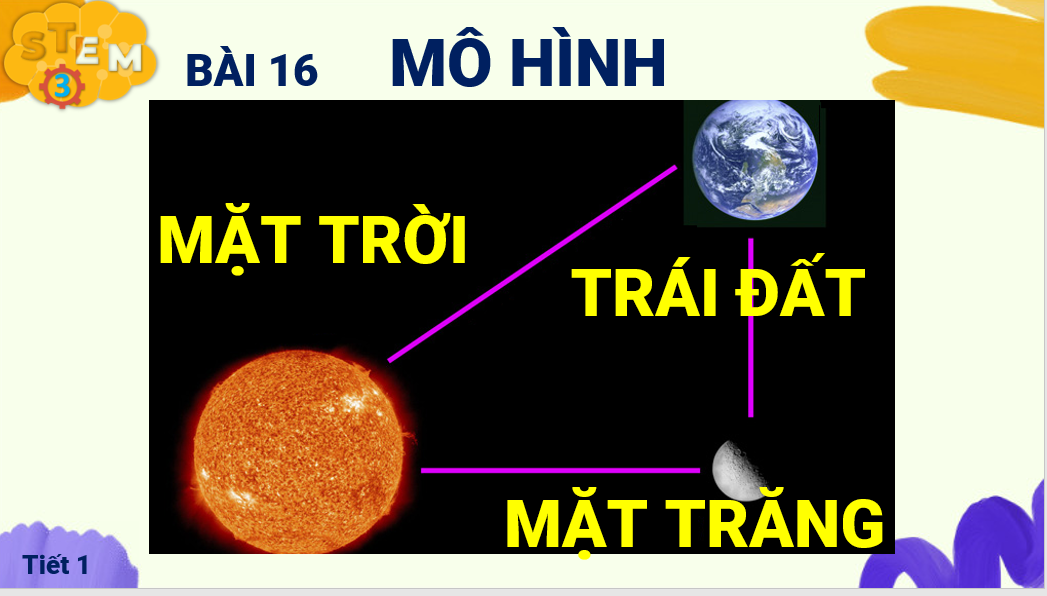 STEM 3

BÀI 16 MÔ HÌNH

MẶT TRỜI

TRÁI ĐẤT

MẶT TRĂNG

Tiết 1